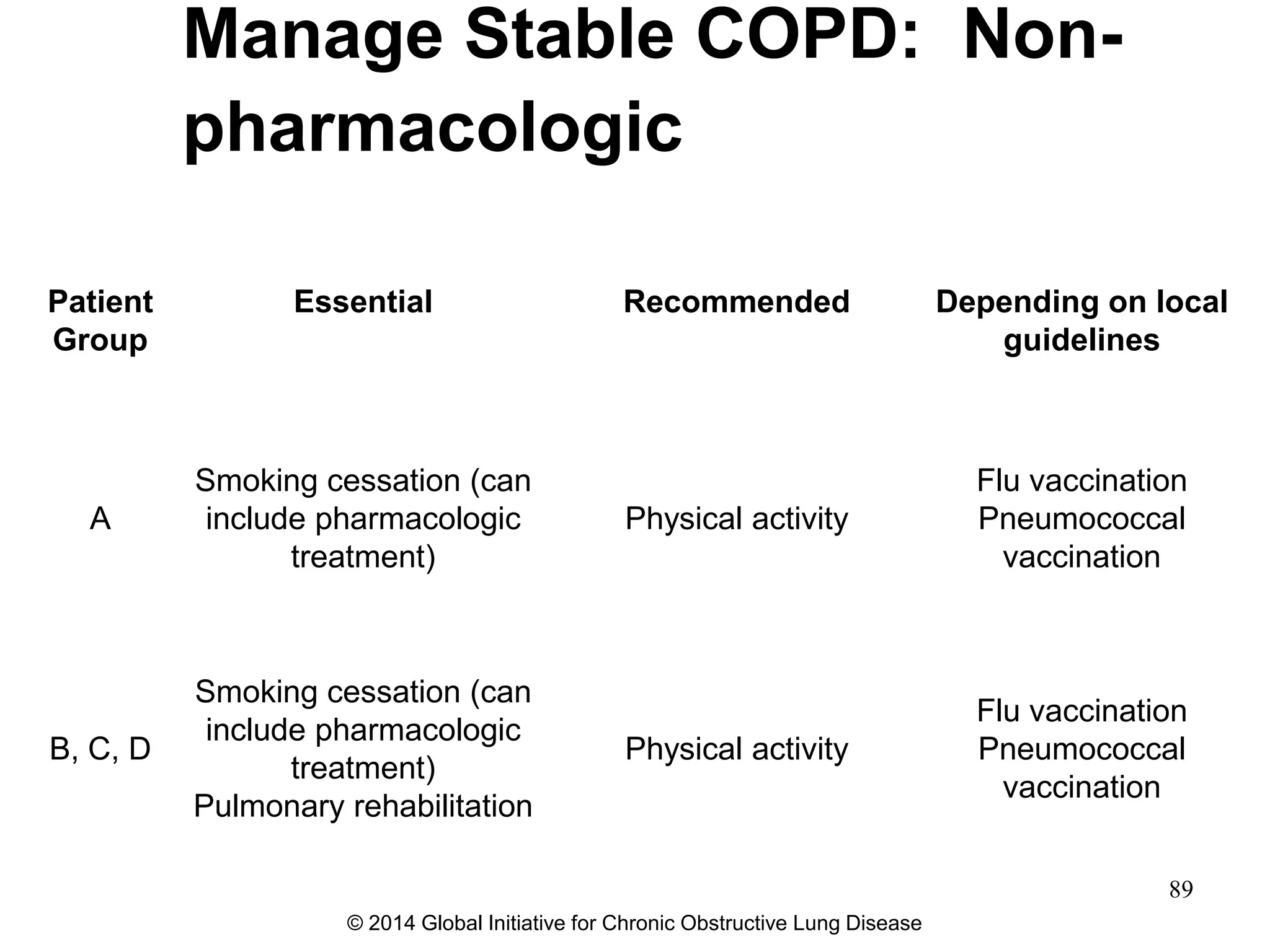 Manage Stable COPD: Non-pharmacologic

| Patient Group | Essential | Recommended | Depending on local guidelines |
|---|---|---|---|
| A | Smoking cessation (can include pharmacologic treatment) | Physical activity | Flu vaccination Pneumococcal vaccination |
| B, C, D | Smoking cessation (can include pharmacologic treatment) Pulmonary rehabilitation | Physical activity | Flu vaccination Pneumococcal vaccination |

89

© 2014 Global Initiative for Chronic Obstructive Lung Disease